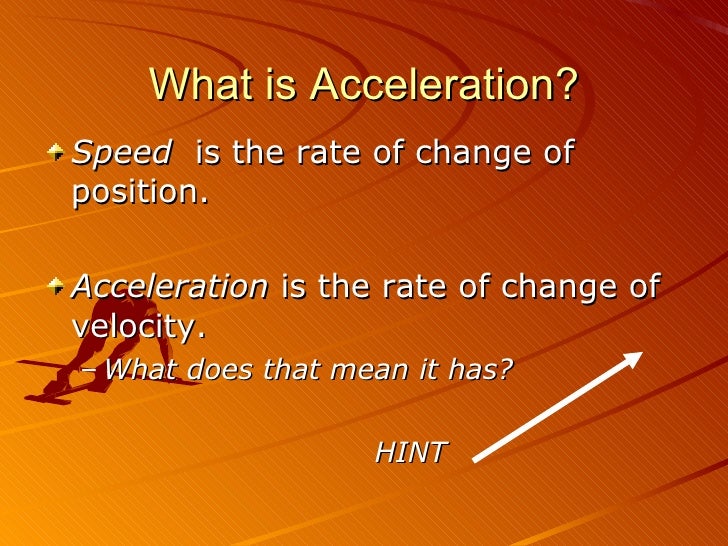 What is Acceleration?

Speed is the rate of change of position.

Acceleration is the rate of change of velocity.

– What does that mean it has?

HINT